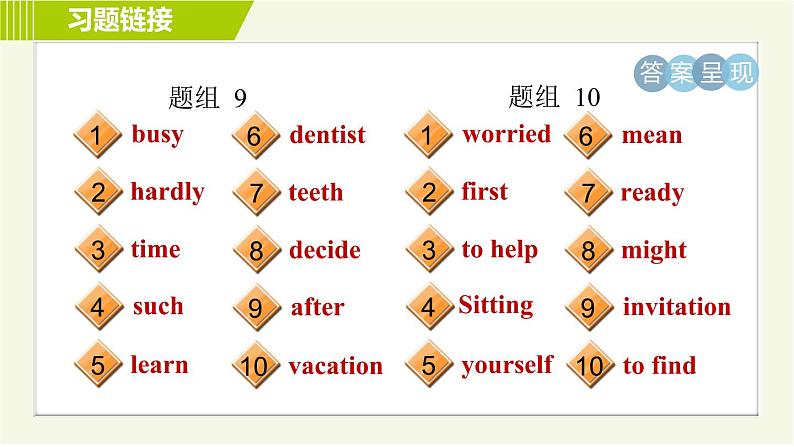 习题链接

答案呈现

题组 9

1 busy
2 hardly
3 time
4 such
5 learn

6 dentist
7 teeth
8 decide
9 after
10 vacation

题组 10

1 worried
2 first
3 to help
4 Sitting
5 yourself

6 mean
7 ready
8 might
9 invitation
10 to find